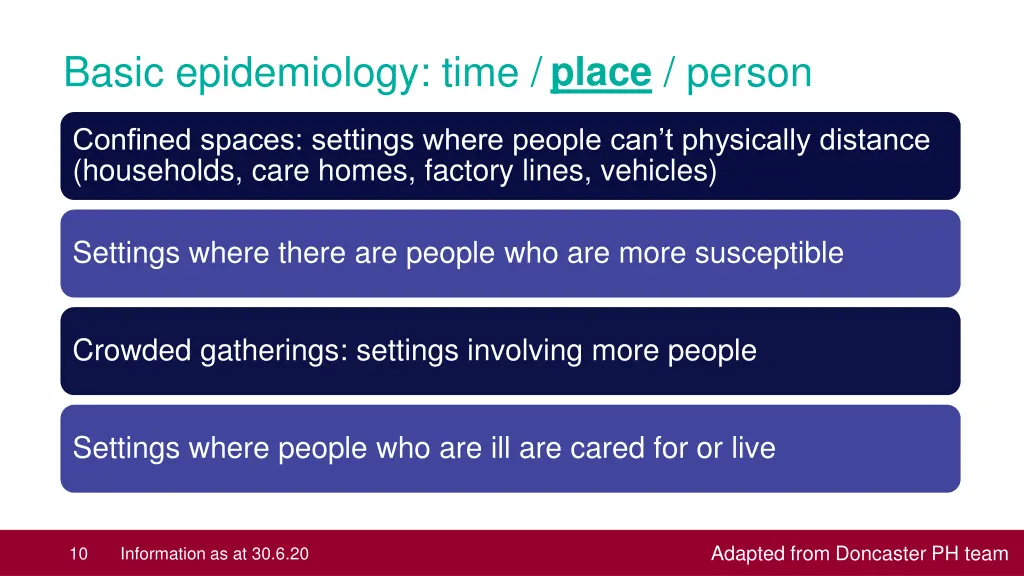 Basic epidemiology: time / place / person

Confined spaces: settings where people can't physically distance (households, care homes, factory lines, vehicles)

Settings where there are people who are more susceptible

Crowded gatherings: settings involving more people

Settings where people who are ill are cared for or live

10 Information as at 30.6.20

Adapted from Doncaster PH team